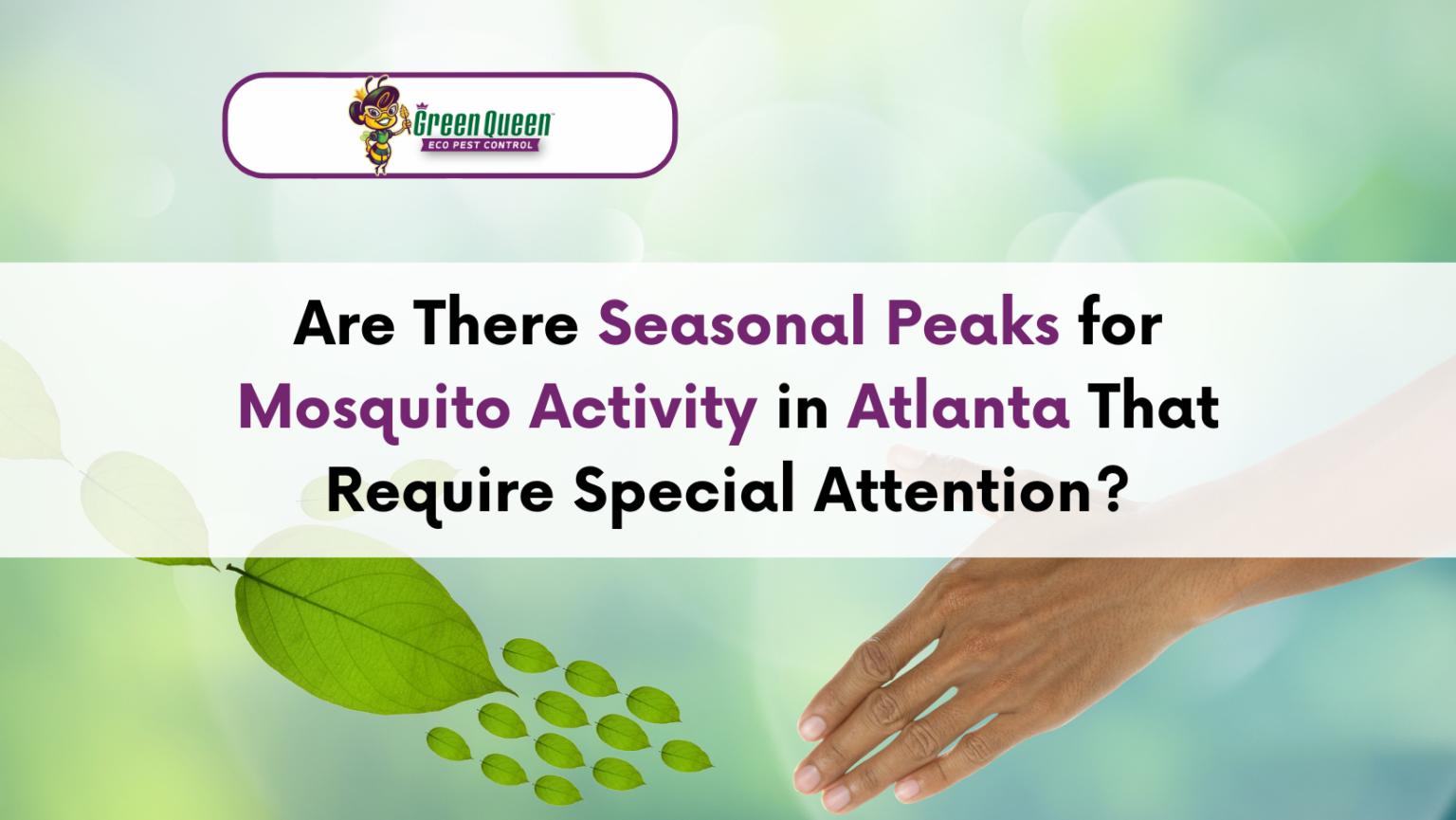 Green Queen
ECO PEST CONTROL

Are There Seasonal Peaks for Mosquito Activity in Atlanta That Require Special Attention?